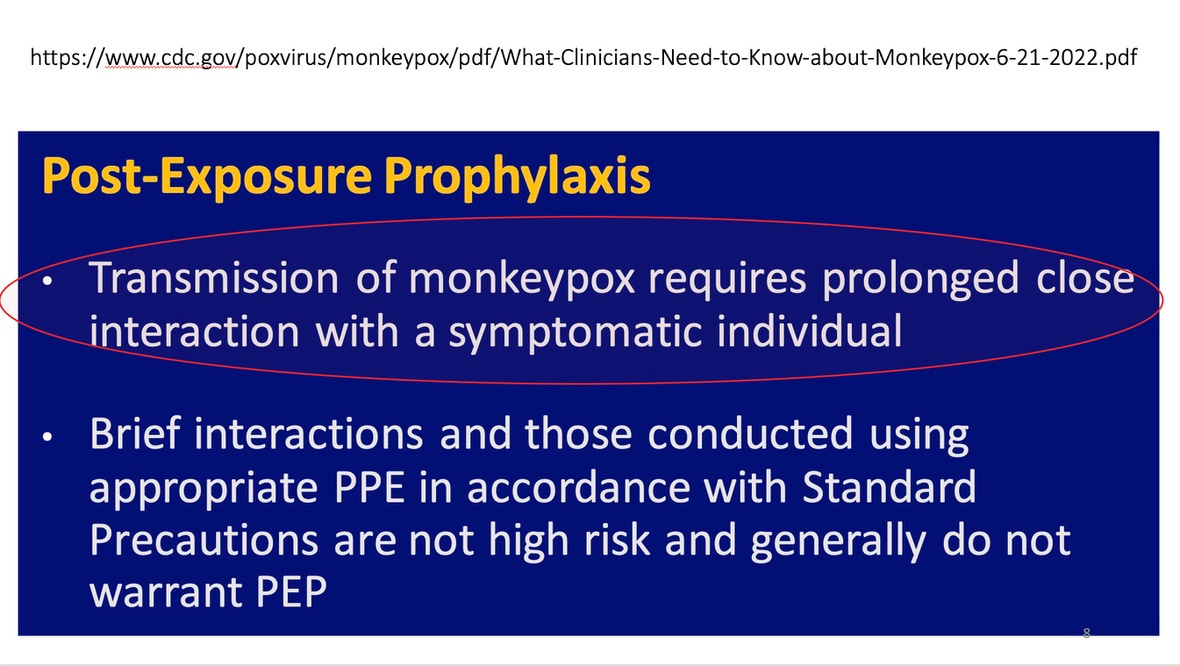 https://www.cdc.gov/poxvirus/monkeypox/pdf/What-Clinicians-Need-to-Know-about-Monkeypox-6-21-2022.pdf

Post-Exposure Prophylaxis

• Transmission of monkeypox requires prolonged close interaction with a symptomatic individual

• Brief interactions and those conducted using appropriate PPE in accordance with Standard Precautions are not high risk and generally do not warrant PEP

8